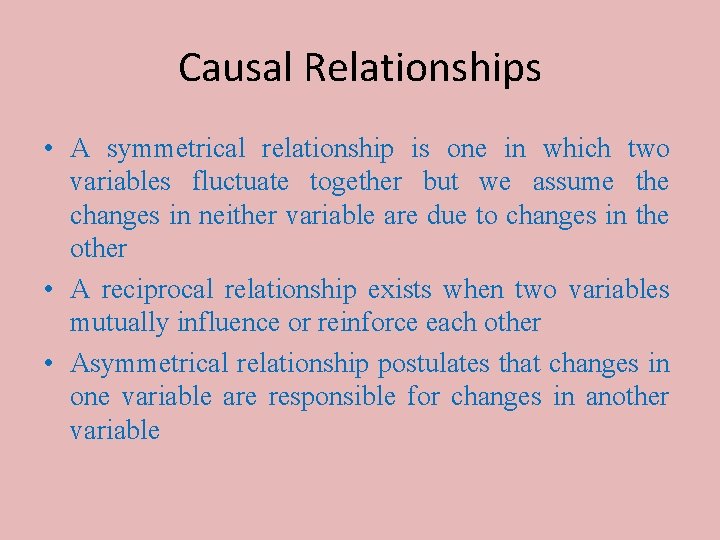 Causal Relationships

• A symmetrical relationship is one in which two variables fluctuate together but we assume the changes in neither variable are due to changes in the other

• A reciprocal relationship exists when two variables mutually influence or reinforce each other

• Asymmetrical relationship postulates that changes in one variable are responsible for changes in another variable